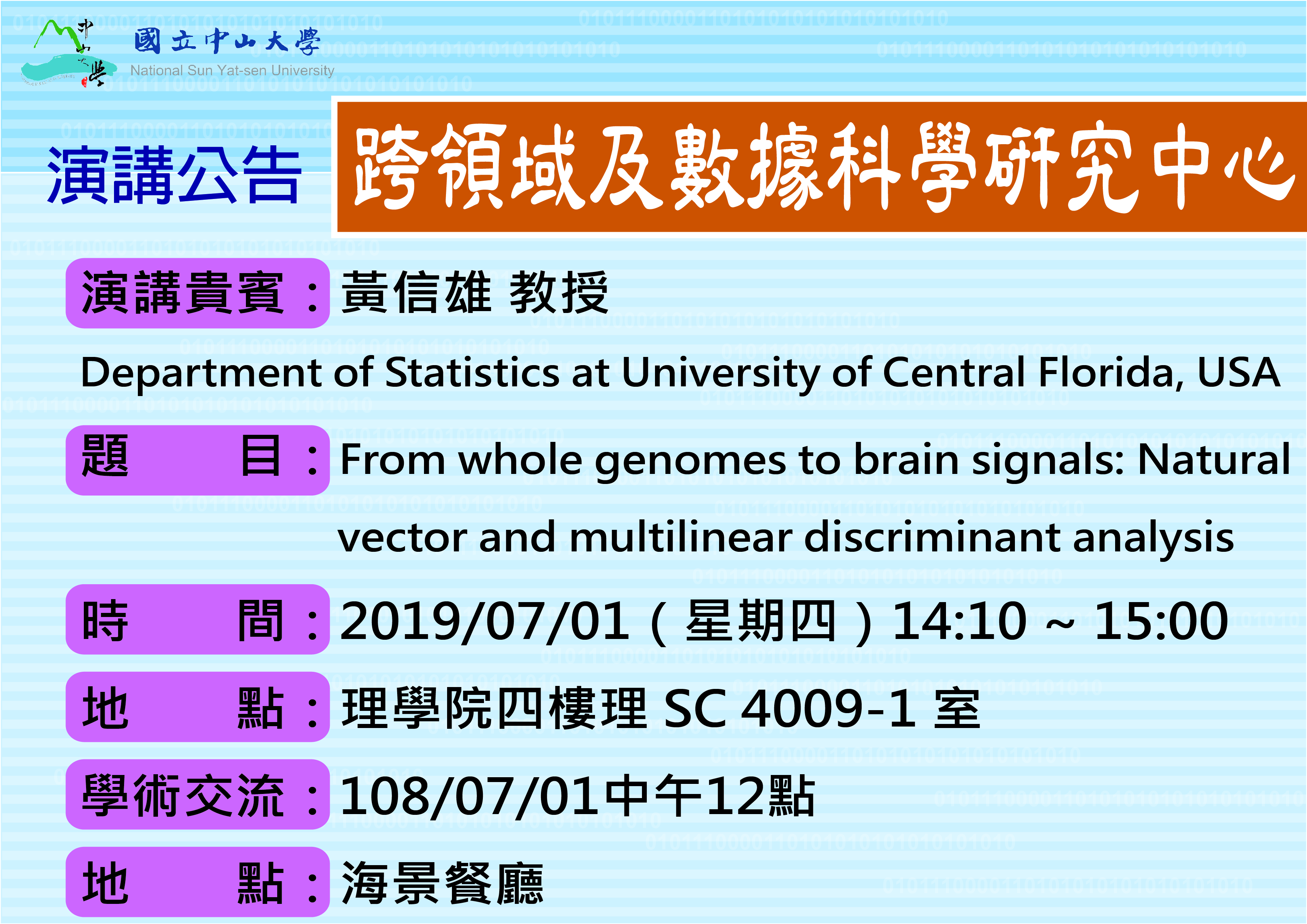 國立中山大學
National Sun Yat-sen University

演講公告

跨領域及數據科學研究中心

演講貴賓：黃信雄 教授

Department of Statistics at University of Central Florida, USA

題　　目：From whole genomes to brain signals: Natural vector and multilinear discriminant analysis

時　　間：2019/07/01（星期四）14:10 ~ 15:00

地　　點：理學院四樓理 SC 4009-1 室

學術交流：108/07/01中午12點

地　　點：海景餐廳